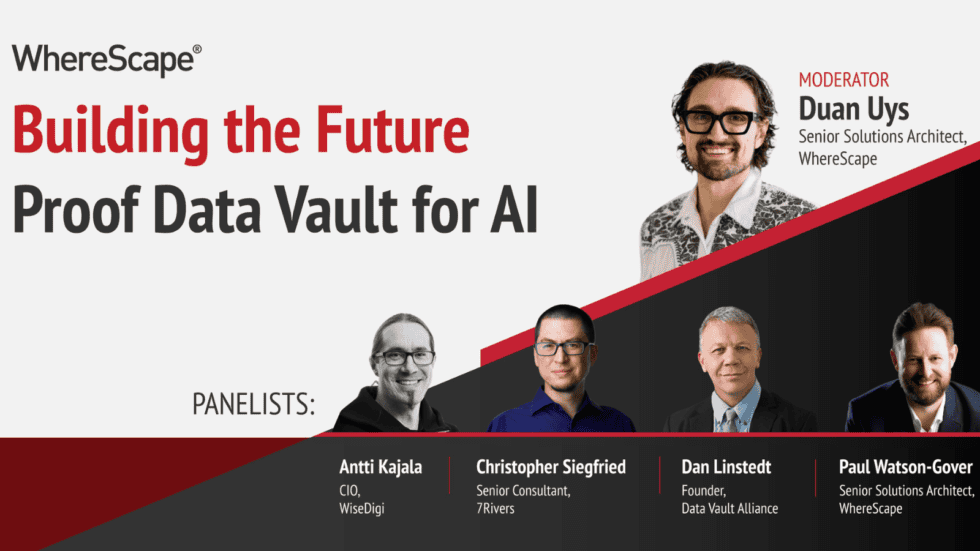 WhereScape®

Building the Future Proof Data Vault for AI

MODERATOR
Duan Uys
Senior Solutions Architect, WhereScape

PANELISTS:

Antti Kajala
CIO,
WiseDigi

Christopher Siegfried
Senior Consultant,
7Rivers

Dan Linstedt
Founder,
Data Vault Alliance

Paul Watson-Gover
Senior Solutions Architect,
WhereScape